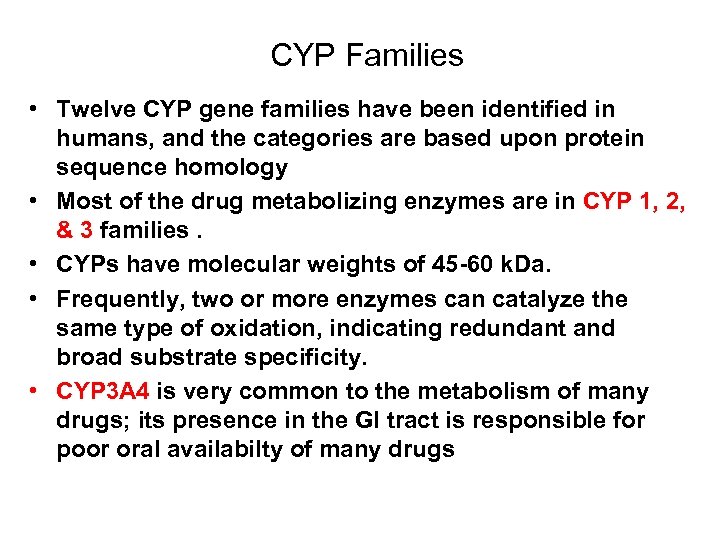 CYP Families

• Twelve CYP gene families have been identified in humans, and the categories are based upon protein sequence homology
• Most of the drug metabolizing enzymes are in CYP 1, 2, & 3 families .
• CYPs have molecular weights of 45-60 kDa.
• Frequently, two or more enzymes can catalyze the same type of oxidation, indicating redundant and broad substrate specificity.
• CYP3A4 is very common to the metabolism of many drugs; its presence in the GI tract is responsible for poor oral availabilty of many drugs